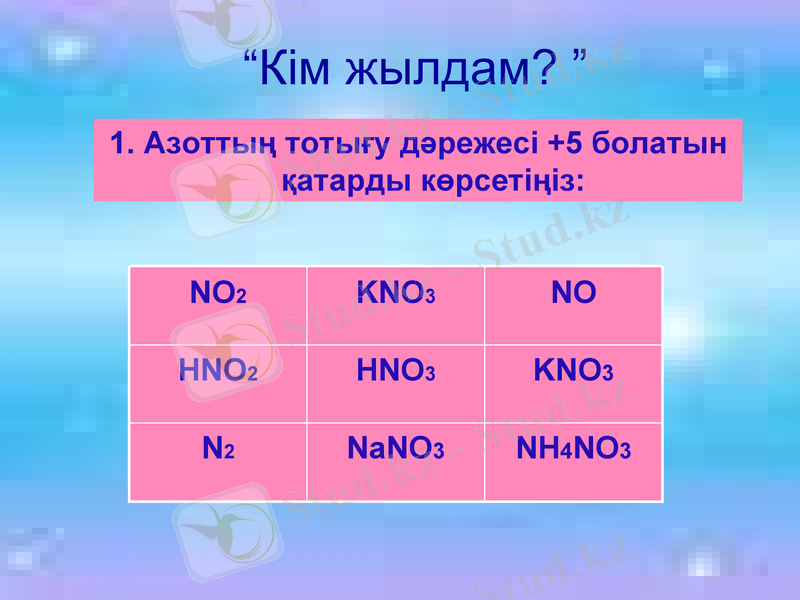 “Кім жылдам? ”

1. Азоттың тотығу дәрежесі +5 болатын қатарды көрсетіңіз:

| $NO_2$ | $KNO_3$ | $NO$ |
|---|---|---|
| $HNO_2$ | $HNO_3$ | $KNO_3$ |
| $N_2$ | $NaNO_3$ | $NH_4NO_3$ |

Stud.kz - Stud.kz
Stud.kz - Stud.kz
Stud.kz - Stud.kz
Stud.kz